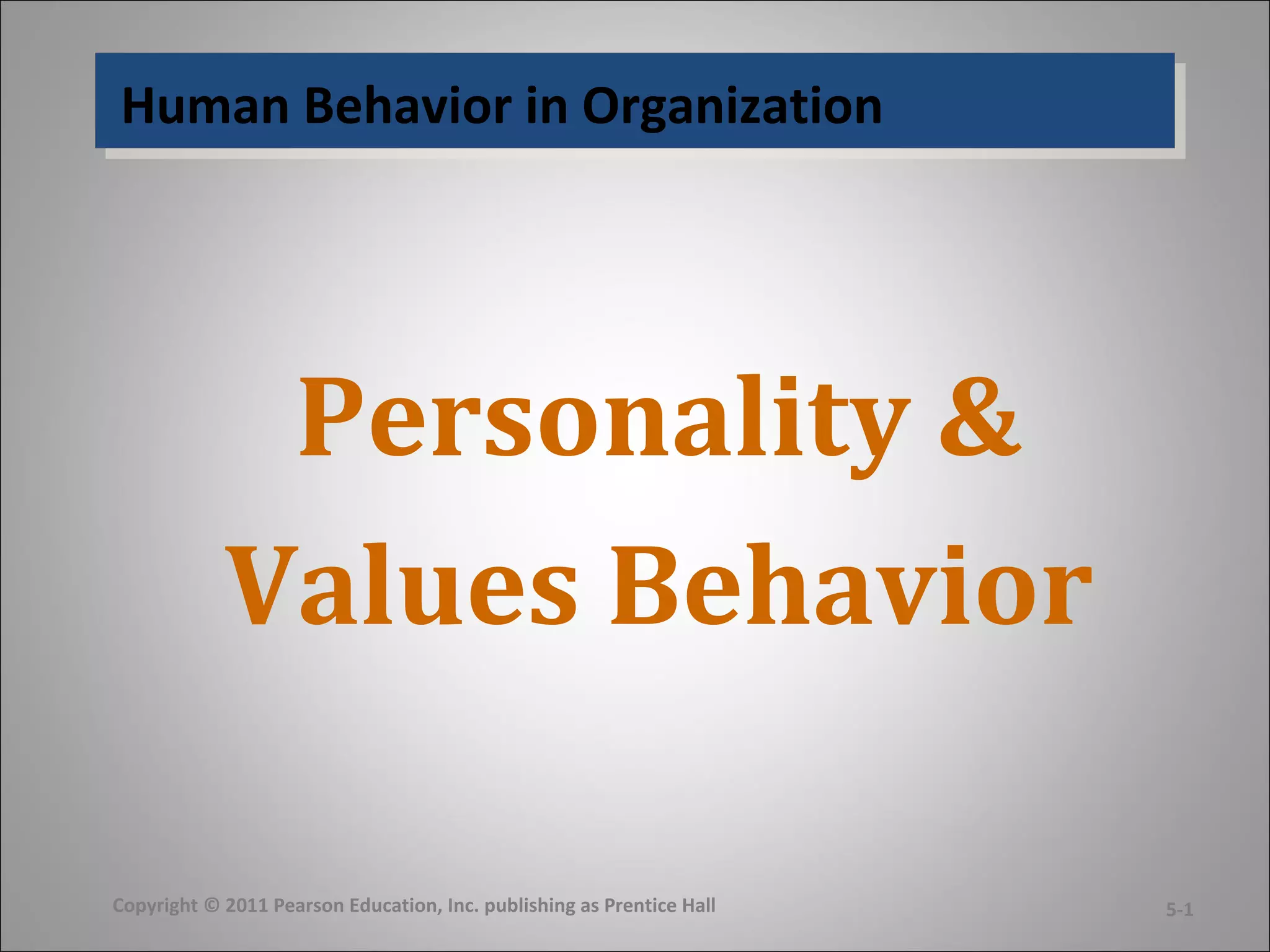 Human Behavior in Organization

Personality & Values Behavior

Copyright © 2011 Pearson Education, Inc. publishing as Prentice Hall

5-1